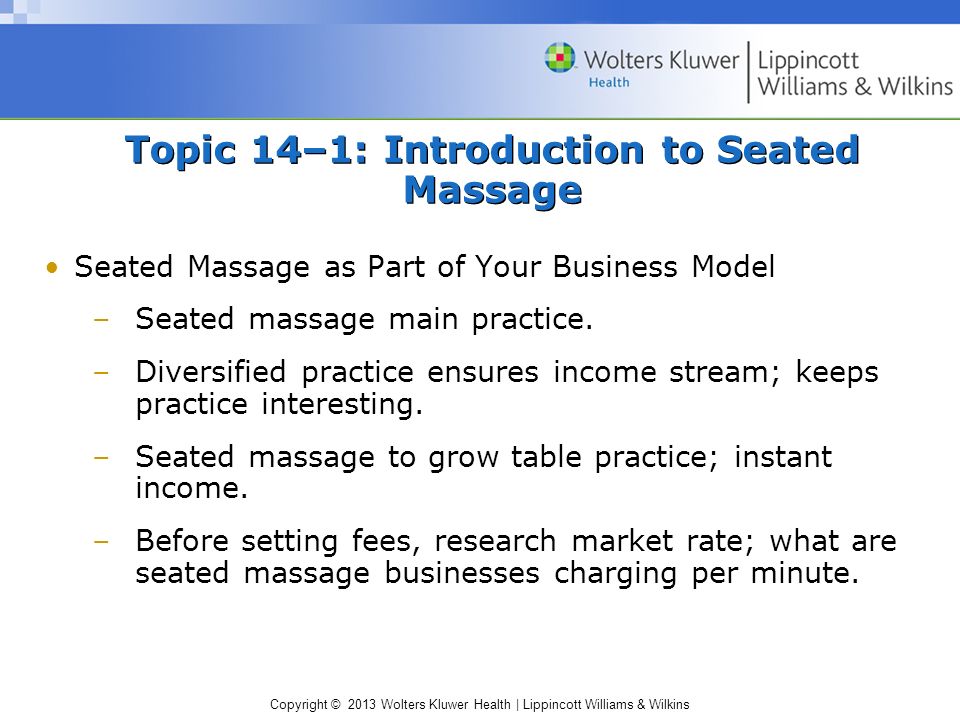 Wolters Kluwer Health | Lippincott Williams & Wilkins

Topic 14–1: Introduction to Seated Massage

• Seated Massage as Part of Your Business Model
– Seated massage main practice.
– Diversified practice ensures income stream; keeps practice interesting.
– Seated massage to grow table practice; instant income.
– Before setting fees, research market rate; what are seated massage businesses charging per minute.

Copyright © 2013 Wolters Kluwer Health | Lippincott Williams & Wilkins